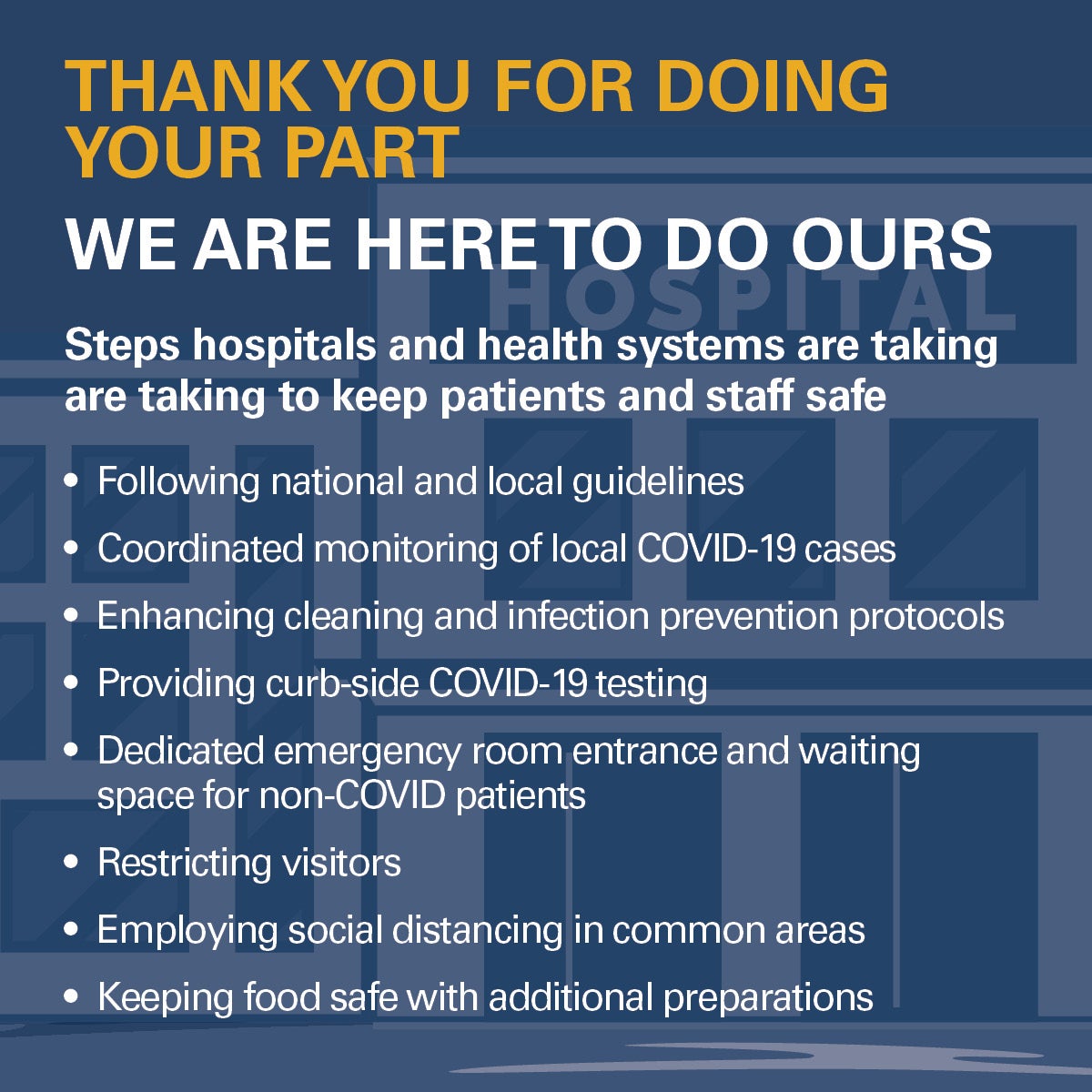 THANK YOU FOR DOING YOUR PART

WE ARE HERE TO DO OURS

HOSPITAL

Steps hospitals and health systems are taking are taking to keep patients and staff safe

• Following national and local guidelines
• Coordinated monitoring of local COVID-19 cases
• Enhancing cleaning and infection prevention protocols
• Providing curb-side COVID-19 testing
• Dedicated emergency room entrance and waiting space for non-COVID patients
• Restricting visitors
• Employing social distancing in common areas
• Keeping food safe with additional preparations